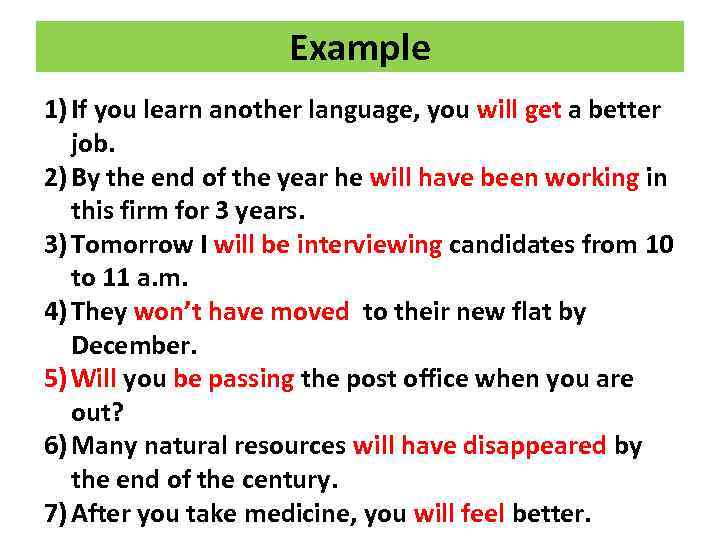 Example

1) If you learn another language, you will get a better job.
2) By the end of the year he will have been working in this firm for 3 years.
3) Tomorrow I will be interviewing candidates from 10 to 11 a.m.
4) They won't have moved to their new flat by December.
5) Will you be passing the post office when you are out?
6) Many natural resources will have disappeared by the end of the century.
7) After you take medicine, you will feel better.